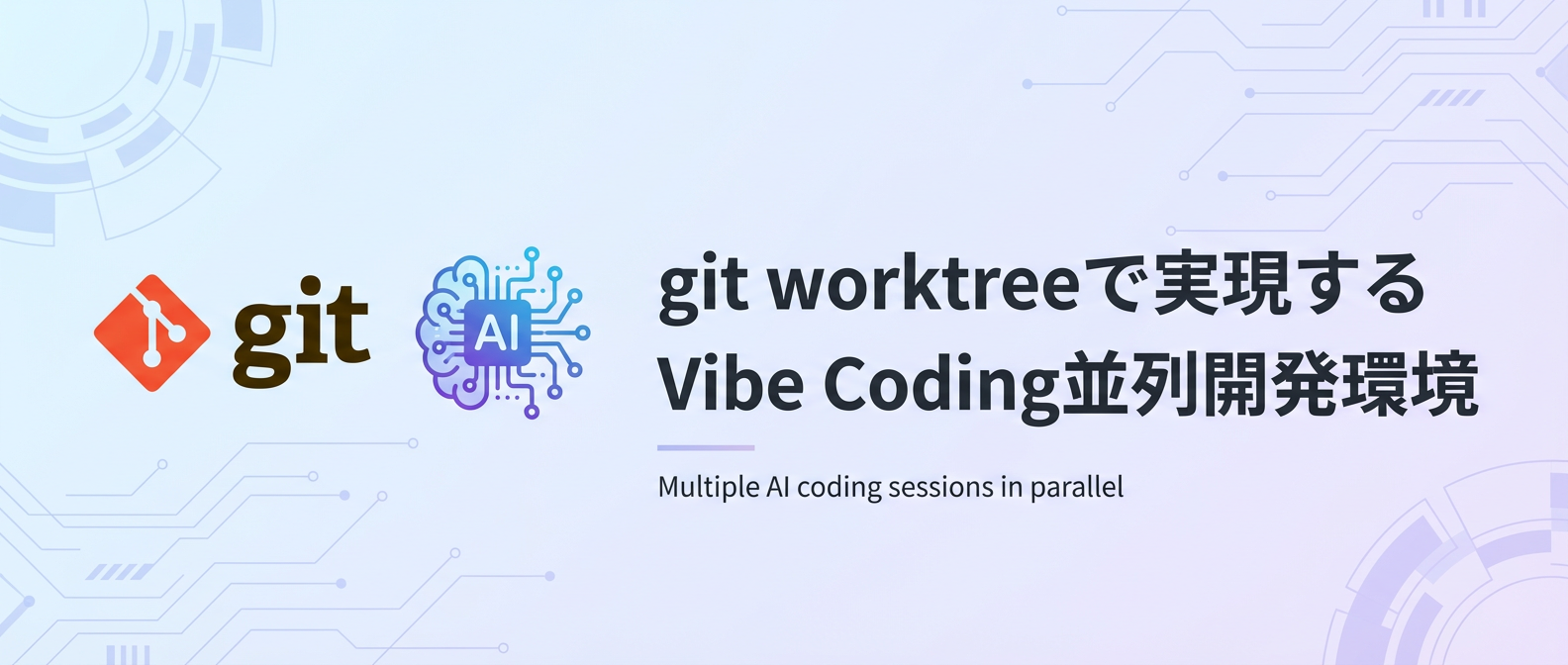 git

AI

git worktreeで実現する
Vibe Coding並列開発環境

Multiple AI coding sessions in parallel